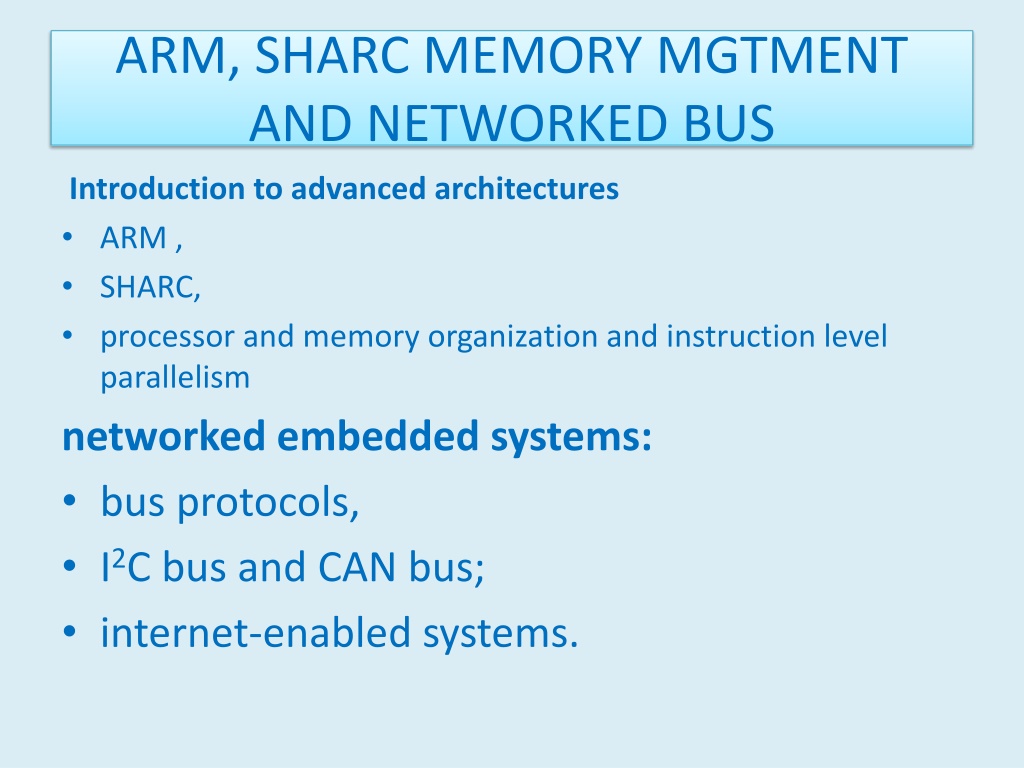 ARM, SHARC MEMORY MGTMENT AND NETWORKED BUS

Introduction to advanced architectures

• ARM ,
• SHARC,
• processor and memory organization and instruction level parallelism

networked embedded systems:

• bus protocols,
• $I^2C$ bus and CAN bus;
• internet-enabled systems.